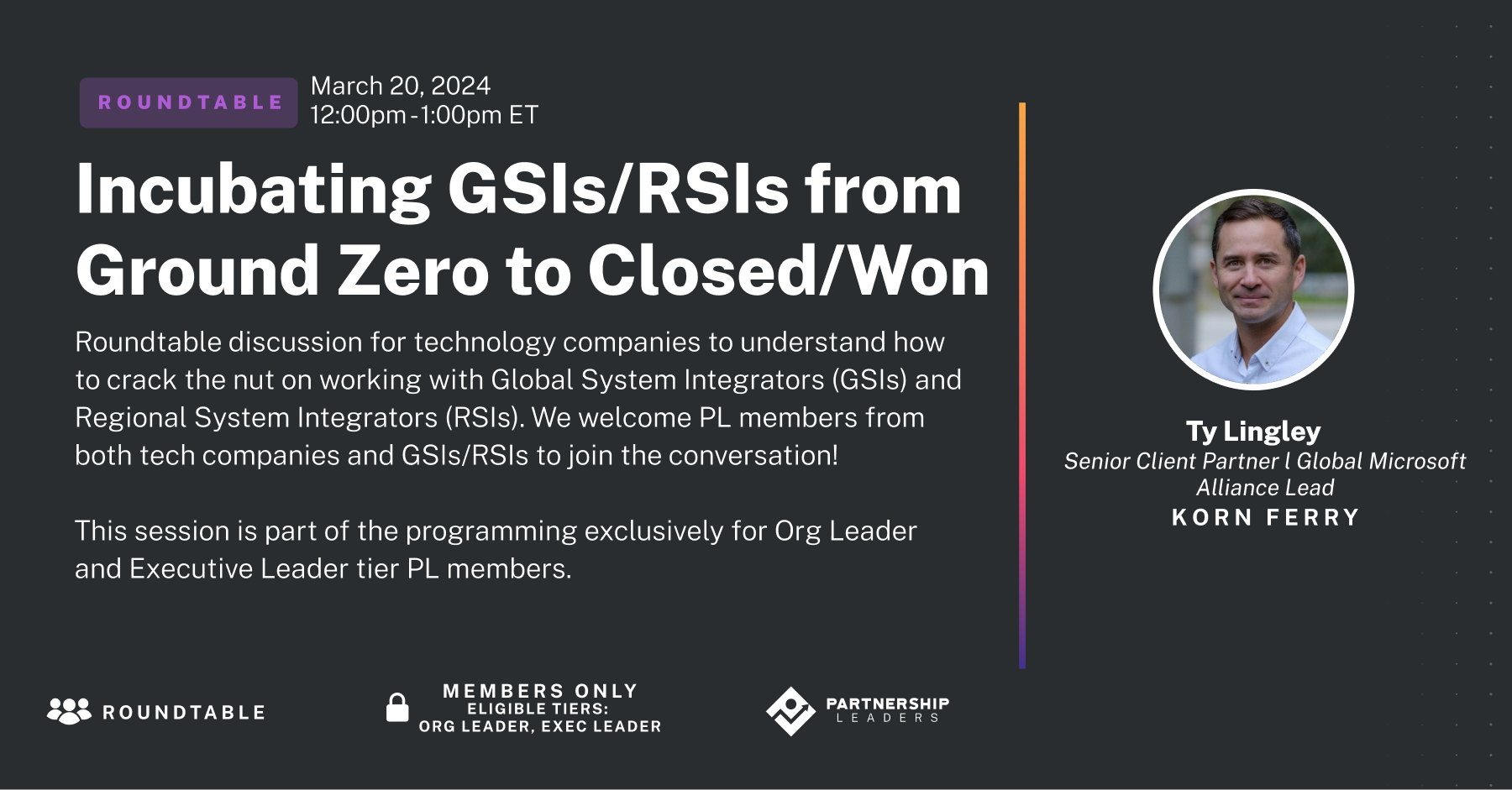 ROUNDTABLE

March 20, 2024
12:00pm - 1:00pm ET

Incubating GSIs/RSIs from Ground Zero to Closed/Won

Roundtable discussion for technology companies to understand how to crack the nut on working with Global System Integrators (GSIs) and Regional System Integrators (RSIs). We welcome PL members from both tech companies and GSIs/RSIs to join the conversation!

This session is part of the programming exclusively for Org Leader and Executive Leader tier PL members.

Ty Lingley
Senior Client Partner l Global Microsoft Alliance Lead
KORN FERRY

ROUNDTABLE

MEMBERS ONLY
ELIGIBLE TIERS:
ORG LEADER, EXEC LEADER

PARTNERSHIP
LEADERS